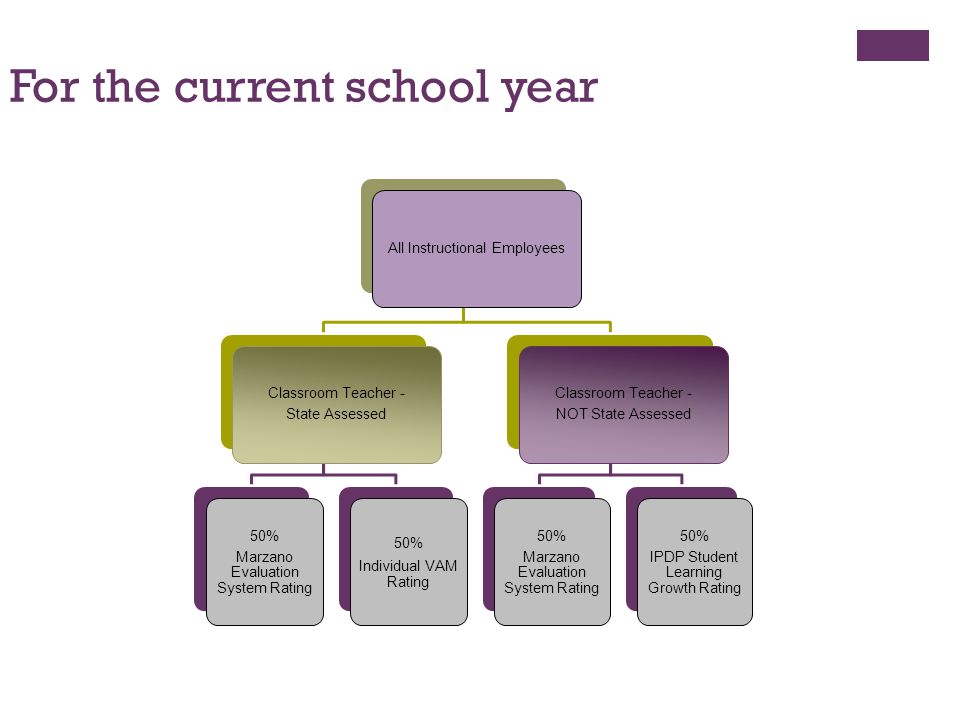 For the current school year

All Instructional Employees

Classroom Teacher - State Assessed

Classroom Teacher - NOT State Assessed

50% Marzano Evaluation System Rating

50% Individual VAM Rating

50% Marzano Evaluation System Rating

50% IPDP Student Learning Growth Rating